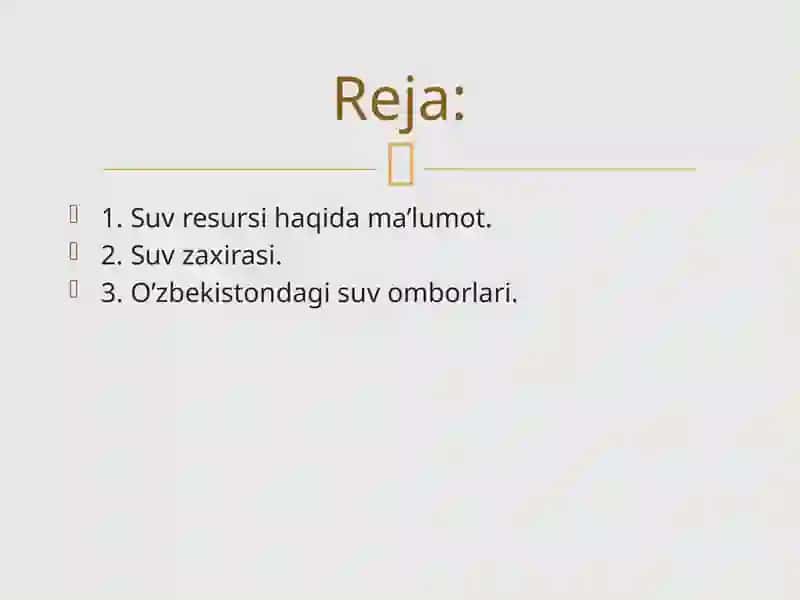 Reja:

1. Suv resursi haqida ma’lumot.
2. Suv zaxirasi.
3. O’zbekistondagi suv omborlari.